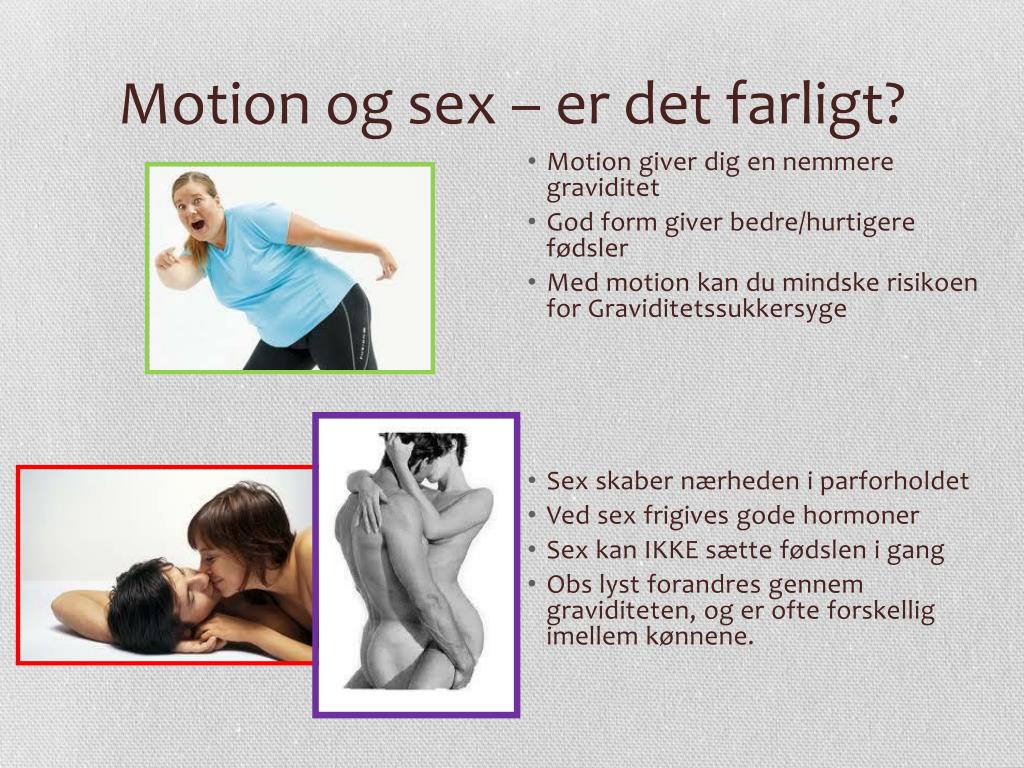 Motion og sex – er det farligt?

• Motion giver dig en nemmere graviditet
• God form giver bedre/hurtigere fødsler
• Med motion kan du mindske risikoen for Graviditetssukkersyge

• Sex skaber nærheden i parforholdet
• Ved sex frigives gode hormoner
• Sex kan IKKE sætte fødslen i gang
• Obs lyst forandres gennem graviditeten, og er ofte forskellig imellem kønnene.